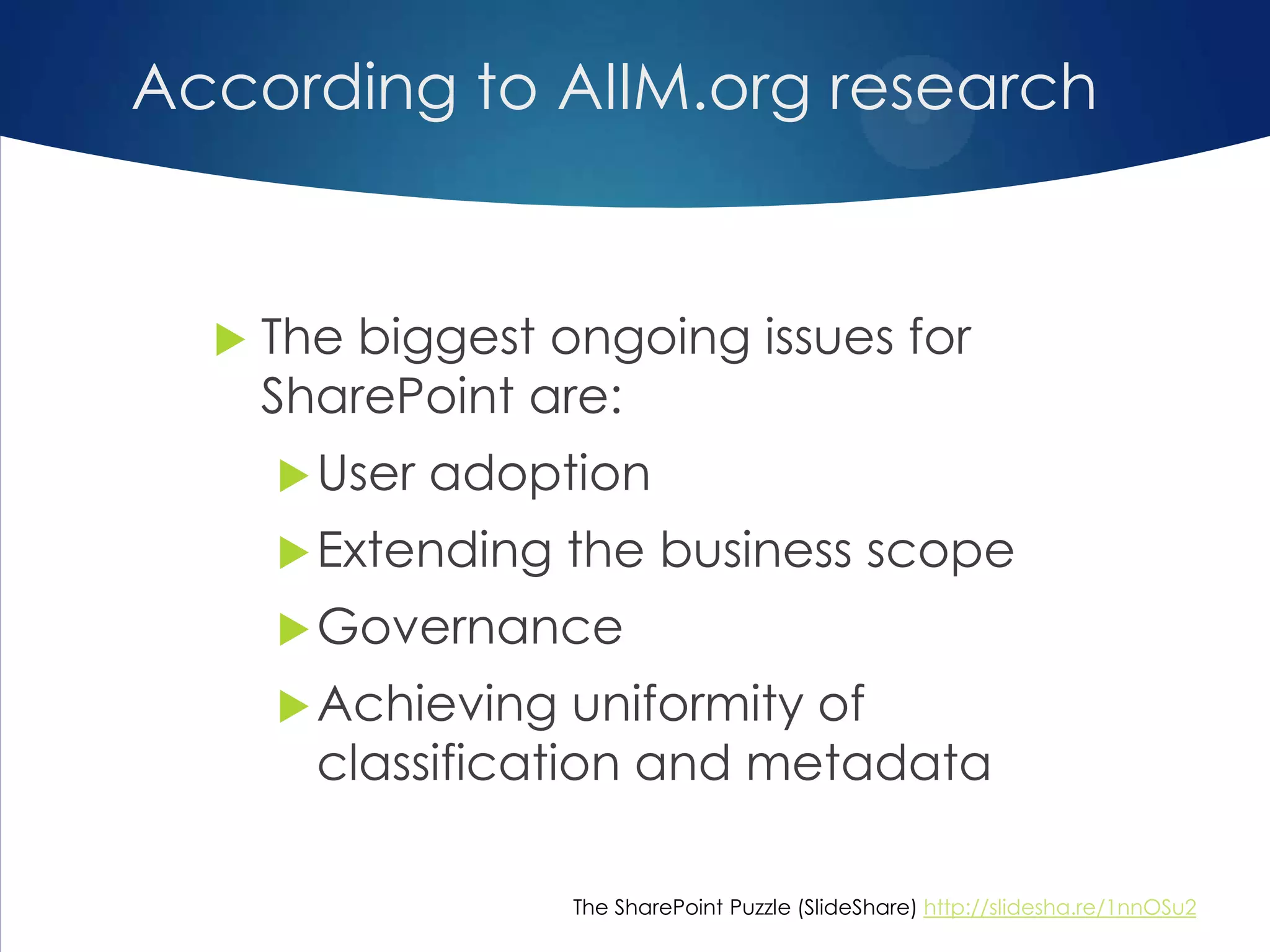 According to AIIM.org research

The biggest ongoing issues for SharePoint are:

User adoption

Extending the business scope

Governance

Achieving uniformity of classification and metadata

The SharePoint Puzzle (SlideShare) http://slidesha.re/1nnOSu2